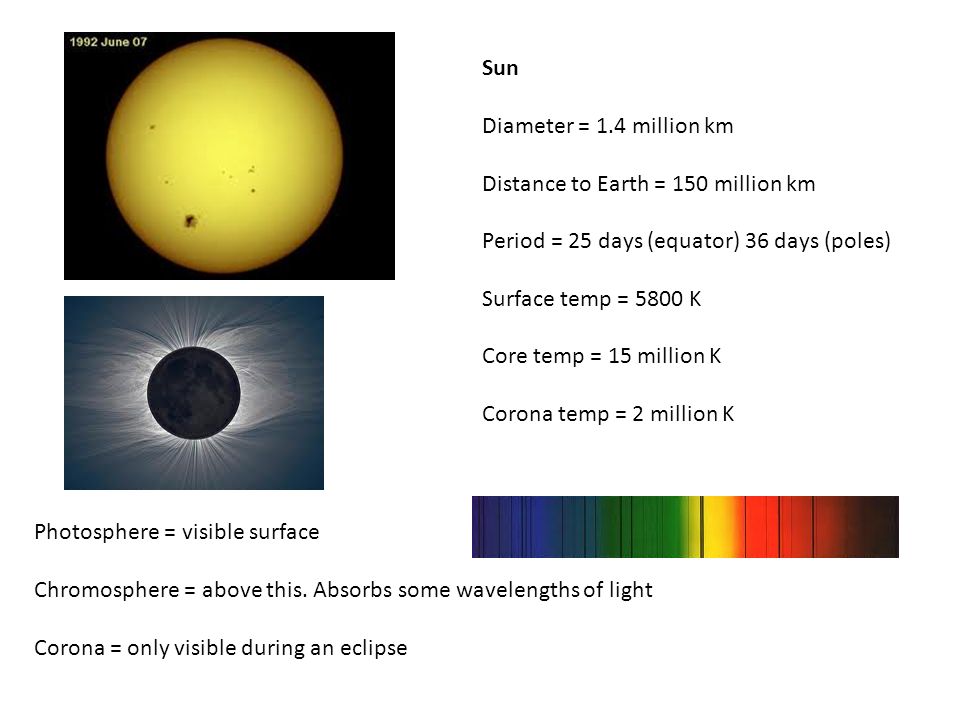 1992 June 07

Sun

Diameter = 1.4 million km

Distance to Earth = 150 million km

Period = 25 days (equator) 36 days (poles)

Surface temp = 5800 K

Core temp = 15 million K

Corona temp = 2 million K

Photosphere = visible surface

Chromosphere = above this. Absorbs some wavelengths of light

Corona = only visible during an eclipse